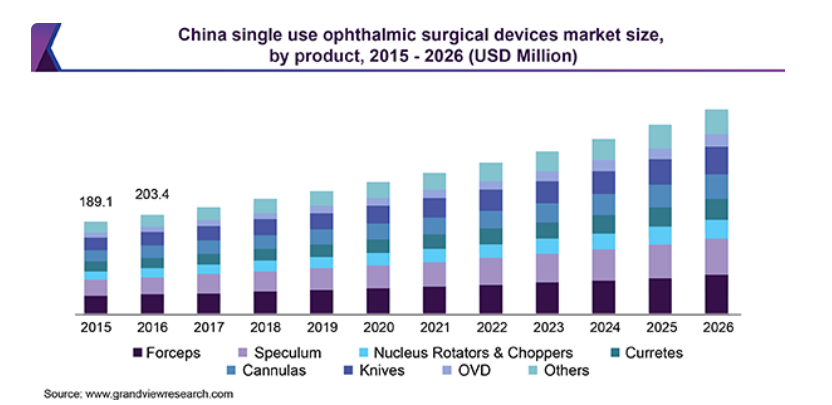 China single use ophthalmic surgical devices market size, by product, 2015 - 2026 (USD Million)

189.1

203.4

2015 2016 2017 2018 2019 2020 2021 2022 2023 2024 2025 2026

Forceps Speculum Nucleus Rotators & Choppers Curretes Cannulas Knives OVD Others

Source: www.grandviewresearch.com